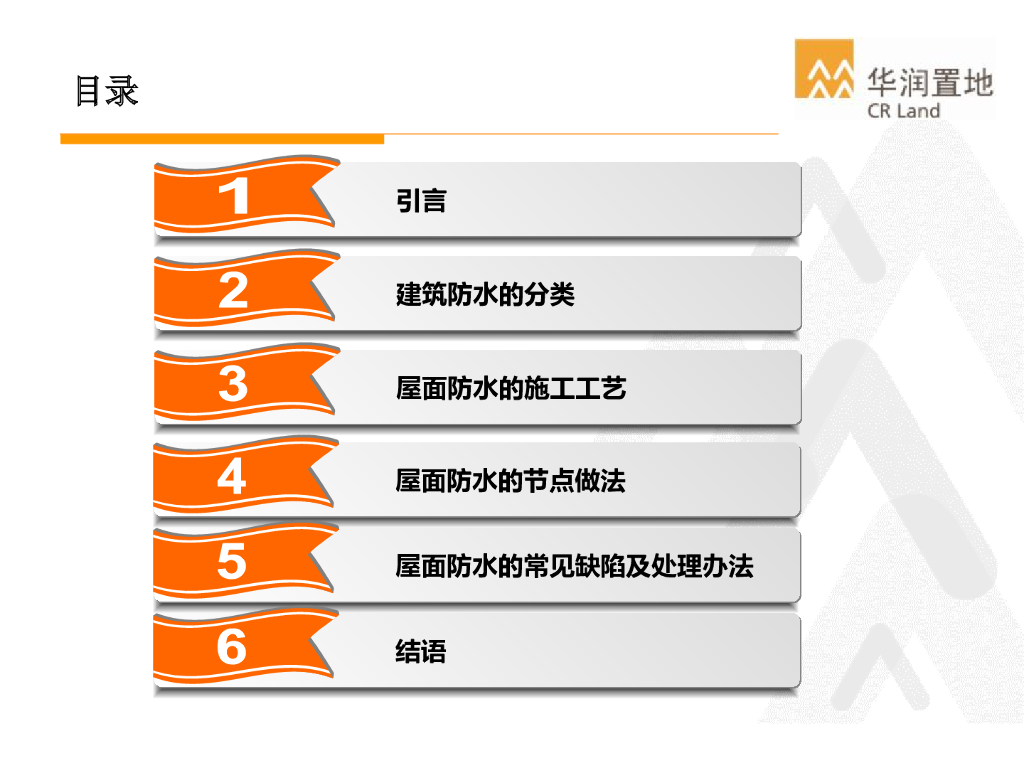 目录

华润置地
CR Land

1 引言

2 建筑防水的分类

3 屋面防水的施工工艺

4 屋面防水的节点做法

5 屋面防水的常见缺陷及处理办法

6 结语